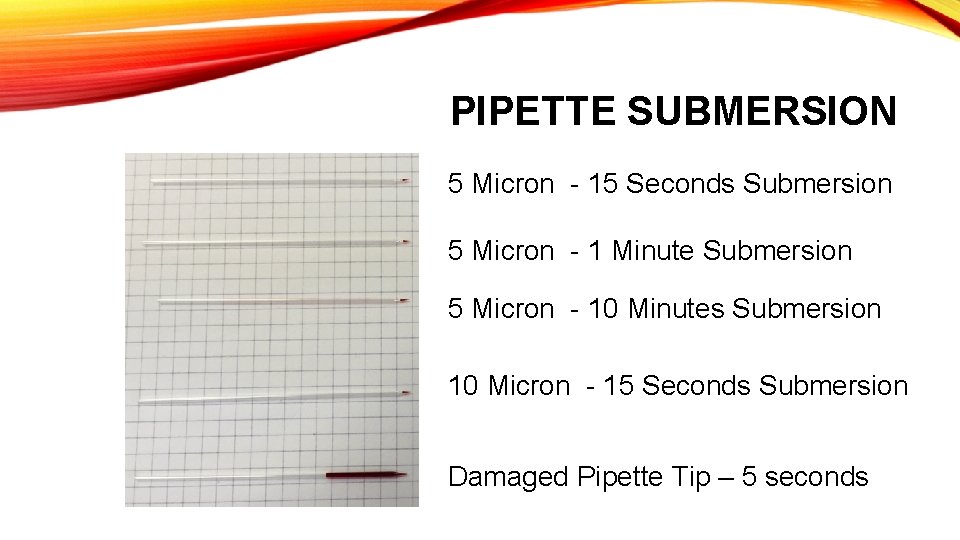 PIPETTE SUBMERSION

5 Micron - 15 Seconds Submersion

5 Micron - 1 Minute Submersion

5 Micron - 10 Minutes Submersion

10 Micron - 15 Seconds Submersion

Damaged Pipette Tip – 5 seconds